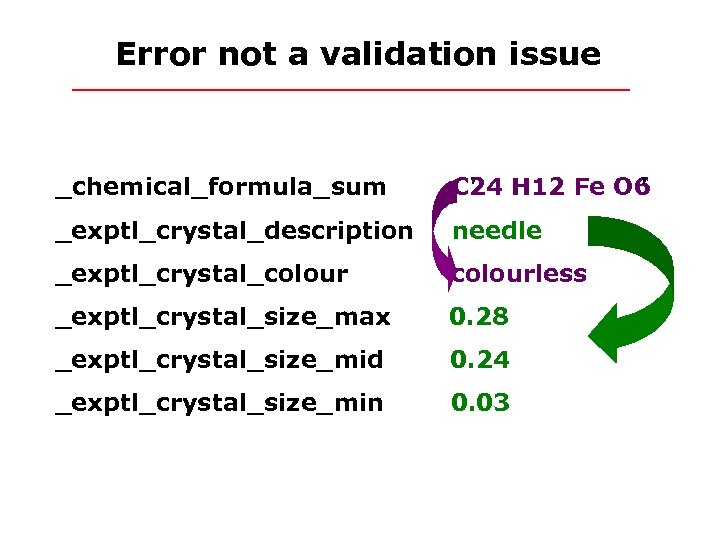 Error not a validation issue

| | |
|---|---|
| _chemical_formula_sum | C24 H12 Fe O6 |
| _exptl_crystal_description | needle |
| _exptl_crystal_colour | colourless |
| _exptl_crystal_size_max | 0.28 |
| _exptl_crystal_size_mid | 0.24 |
| _exptl_crystal_size_min | 0.03 |